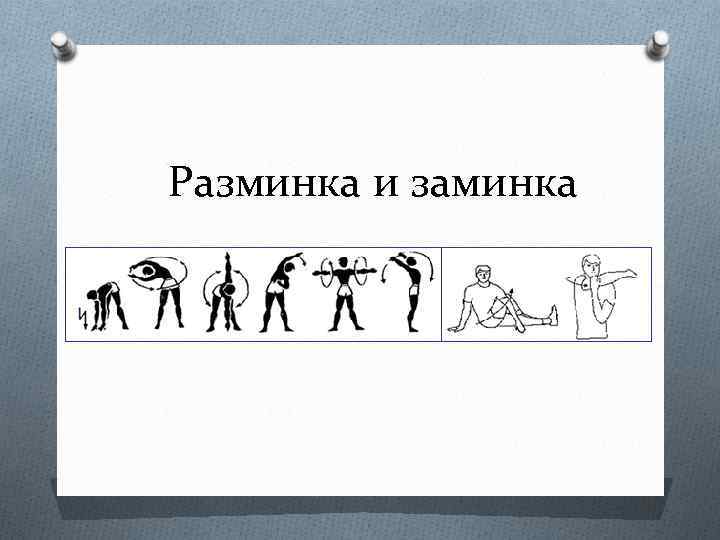 Разминка и заминка